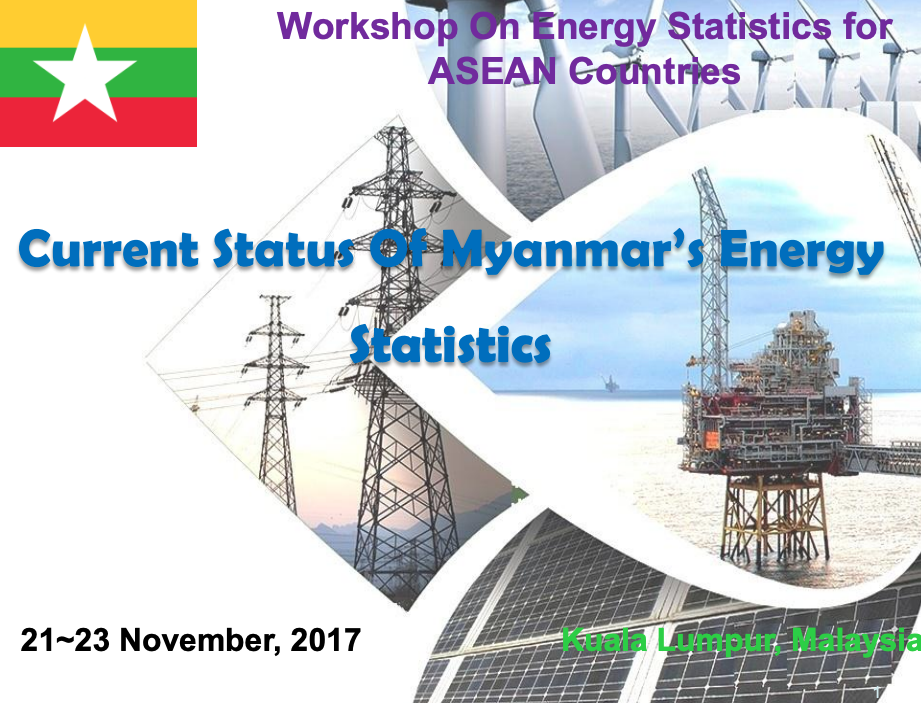 Workshop On Energy Statistics for ASEAN Countries

Current Status Of Myanmar's Energy Statistics

21~23 November, 2017

Kuala Lumpur, Malaysia